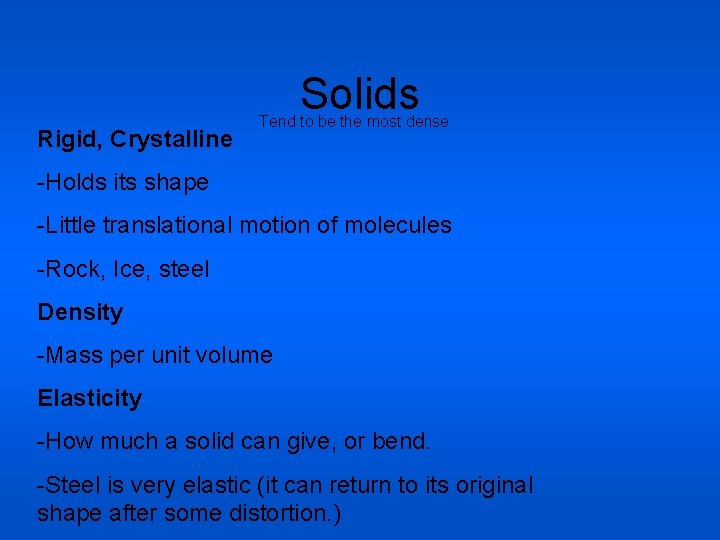 Solids
Tend to be the most dense

Rigid, Crystalline

-Holds its shape

-Little translational motion of molecules

-Rock, Ice, steel

Density

-Mass per unit volume

Elasticity

-How much a solid can give, or bend.

-Steel is very elastic (it can return to its original shape after some distortion.)